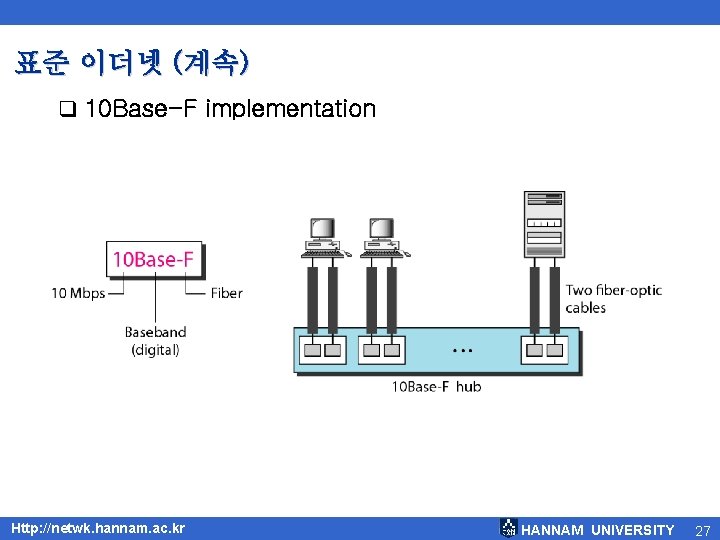 표준 이더넷 (계속)

❑ 10Base-F implementation

10Base-F

10 Mbps

Fiber

Baseband (digital)

Two fiber-optic cables

...

10Base-F hub

Http://netwk.hannam.ac.kr

HANNAM UNIVERSITY

27